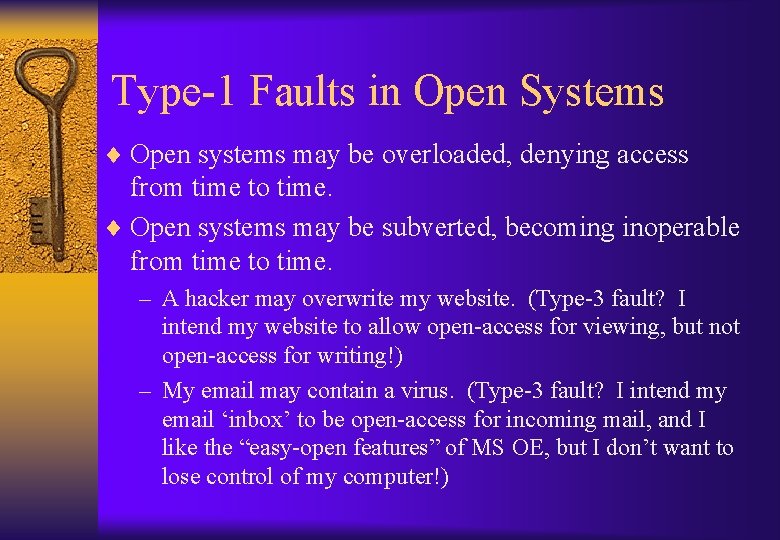 Type-1 Faults in Open Systems

♦ Open systems may be overloaded, denying access from time to time.

♦ Open systems may be subverted, becoming inoperable from time to time.

– A hacker may overwrite my website. (Type-3 fault? I intend my website to allow open-access for viewing, but not open-access for writing!)

– My email may contain a virus. (Type-3 fault? I intend my email ‘inbox’ to be open-access for incoming mail, and I like the “easy-open features” of MS OE, but I don’t want to lose control of my computer!)